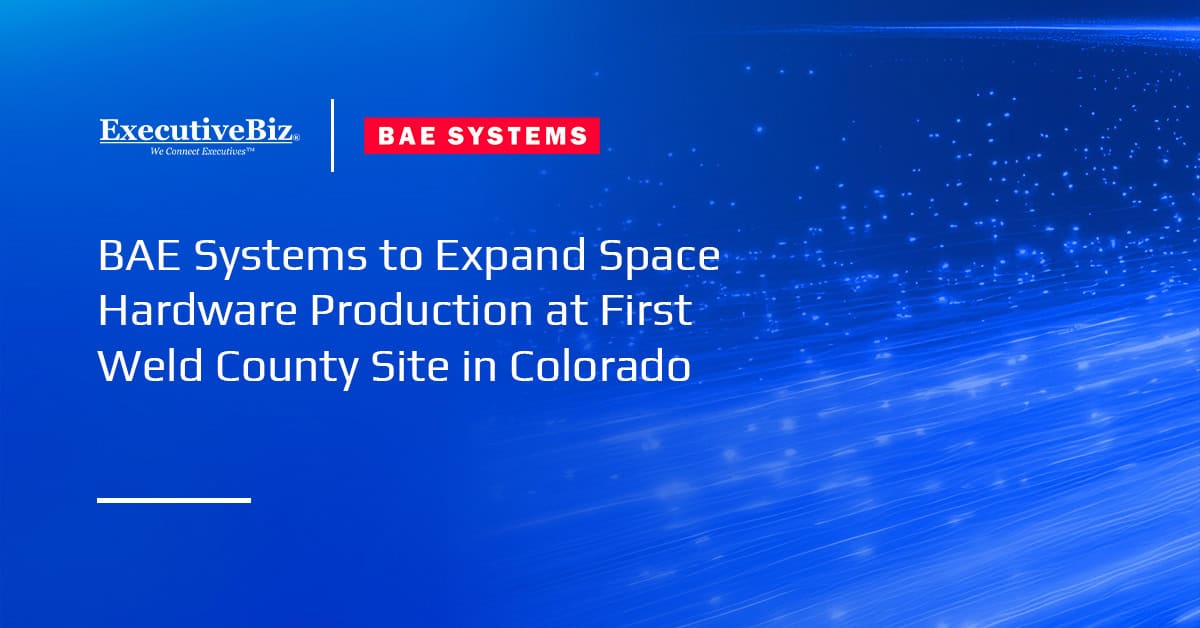 ExecutiveBiz®
We Connect Executives™

BAE SYSTEMS

BAE Systems to Expand Space Hardware Production at First Weld County Site in Colorado